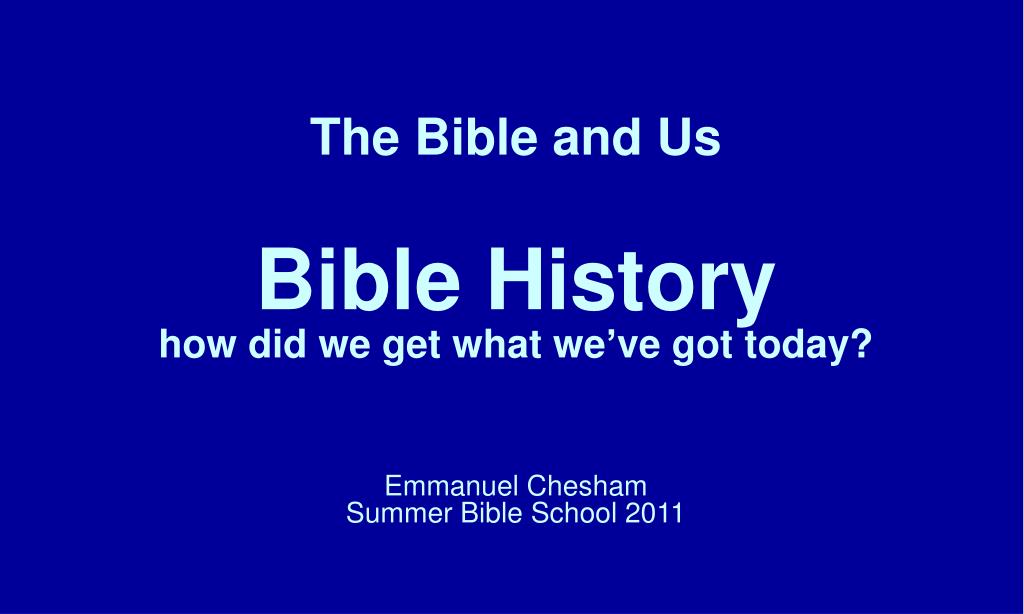 The Bible and Us

Bible History
how did we get what we’ve got today?

Emmanuel Chesham
Summer Bible School 2011